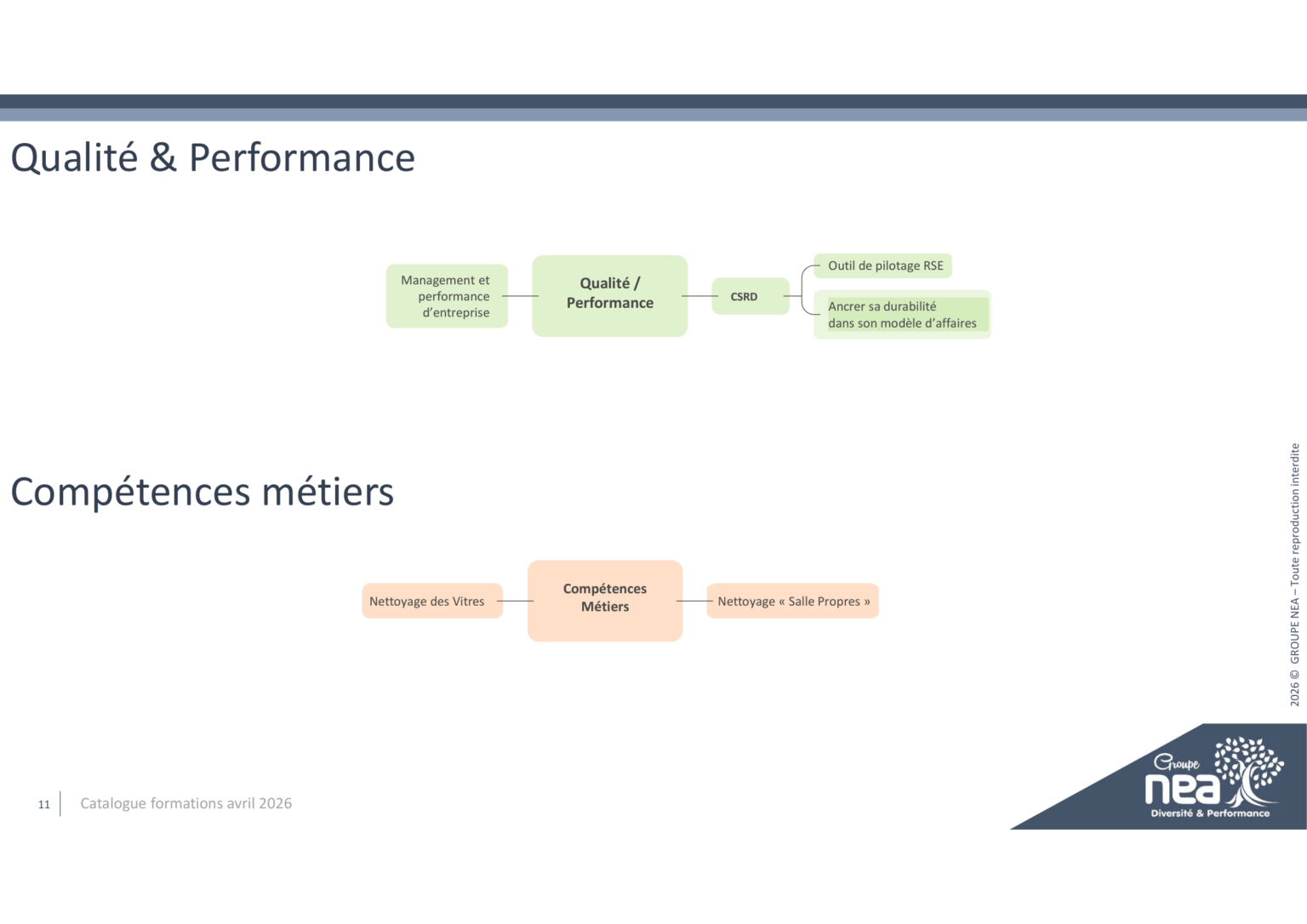 Qualité & Performance

Management et performance d'entreprise

Qualité / Performance

CSRD

Outil de pilotage RSE

Ancrer sa durabilité dans son modèle d'affaires

Compétences métiers

Nettoyage des Vitres

Compétences Métiers

Nettoyage « Salle Propres »

2026 © GROUPE NEA – Toute reproduction interdite

11 Catalogue formations avril 2026

Groupe nea Diversité & Performance